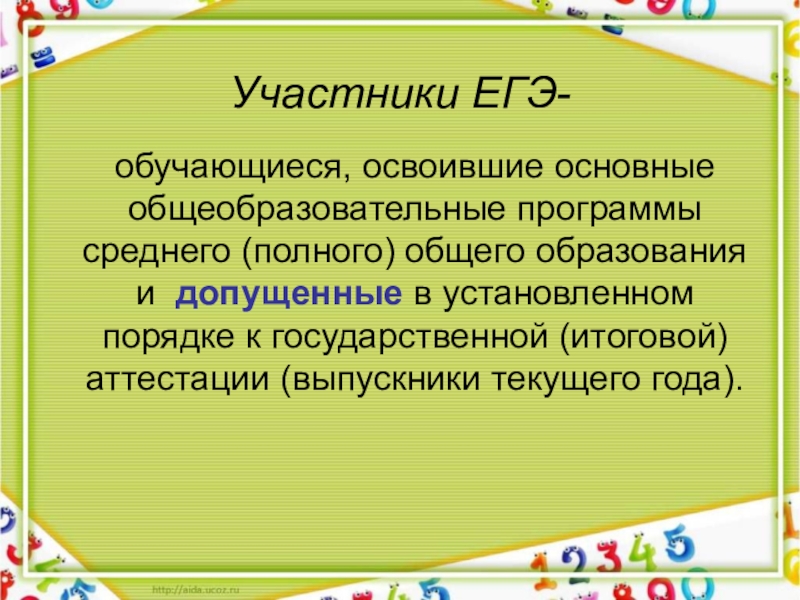 Участники ЕГЭ-

обучающиеся, освоившие основные общеобразовательные программы среднего (полного) общего образования и допущенные в установленном порядке к государственной (итоговой) аттестации (выпускники текущего года).

http://aida.ucoz.ru